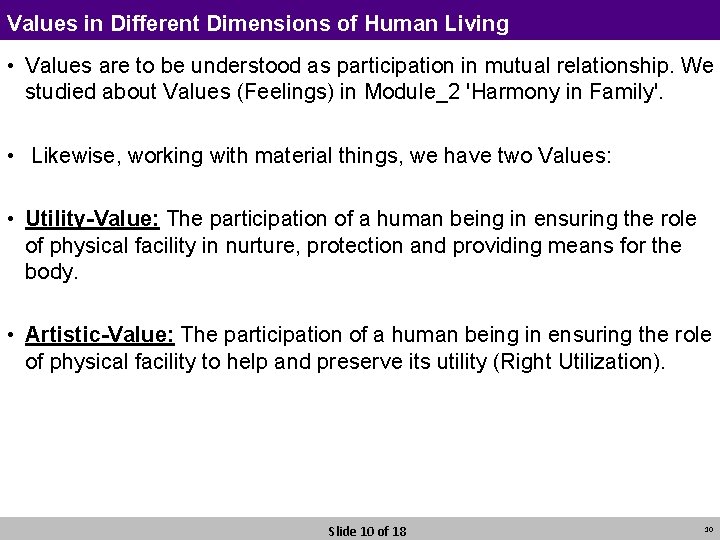 Values in Different Dimensions of Human Living

• Values are to be understood as participation in mutual relationship. We studied about Values (Feelings) in Module_2 'Harmony in Family'.

• Likewise, working with material things, we have two Values:

• Utility-Value: The participation of a human being in ensuring the role of physical facility in nurture, protection and providing means for the body.

• Artistic-Value: The participation of a human being in ensuring the role of physical facility to help and preserve its utility (Right Utilization).

Slide 10 of 18

10